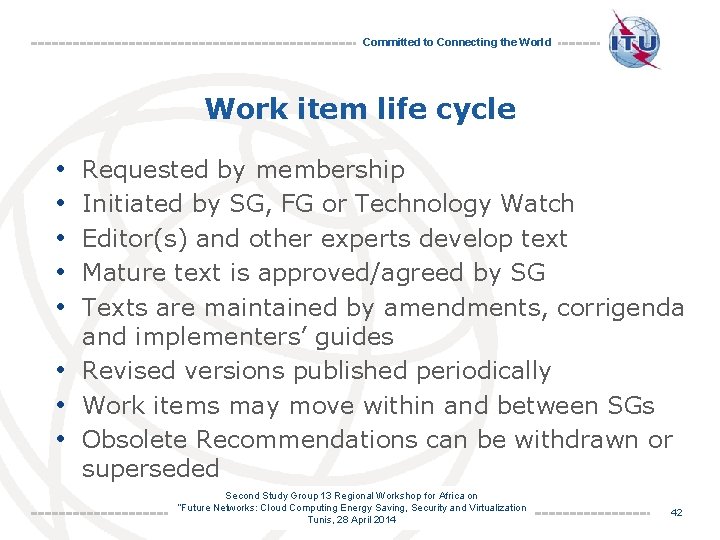 Committed to Connecting the World

ITU

Work item life cycle

• Requested by membership
• Initiated by SG, FG or Technology Watch
• Editor(s) and other experts develop text
• Mature text is approved/agreed by SG
• Texts are maintained by amendments, corrigenda and implementers' guides
• Revised versions published periodically
• Work items may move within and between SGs
• Obsolete Recommendations can be withdrawn or superseded

Second Study Group 13 Regional Workshop for Africa on "Future Networks: Cloud Computing Energy Saving, Security and Virtualization Tunis, 28 April 2014

42